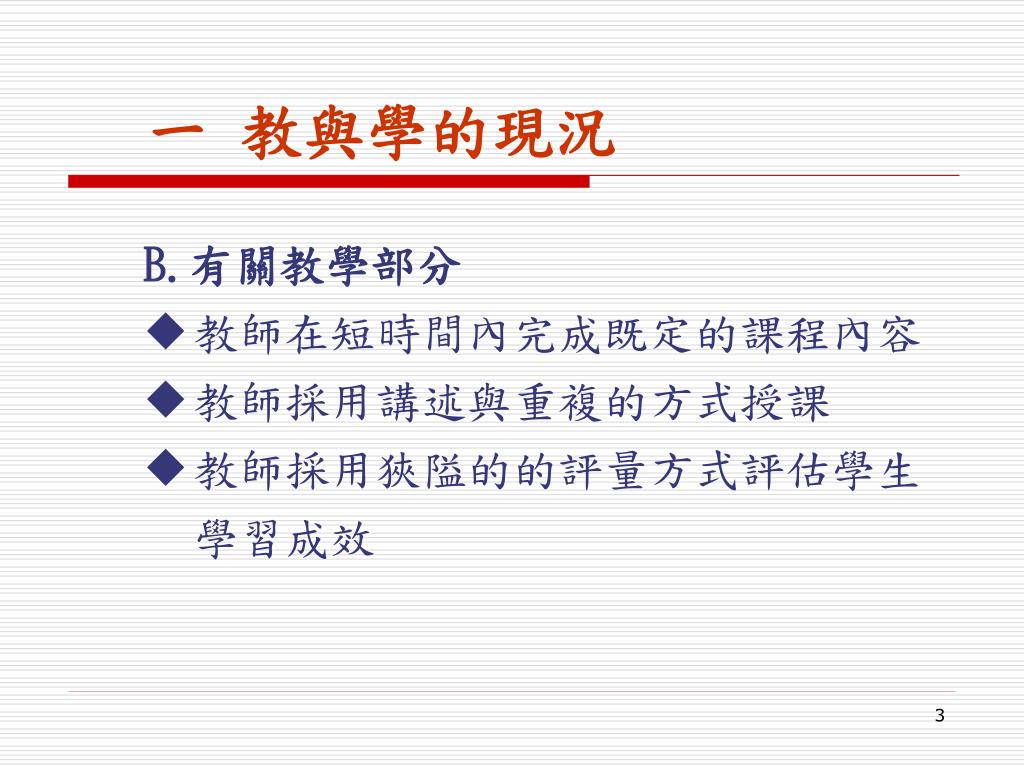 一　教與學的現況

B.有關教學部分

◆教師在短時間內完成既定的課程內容

◆教師採用講述與重複的方式授課

◆教師採用狹隘的的評量方式評估學生學習成效

3